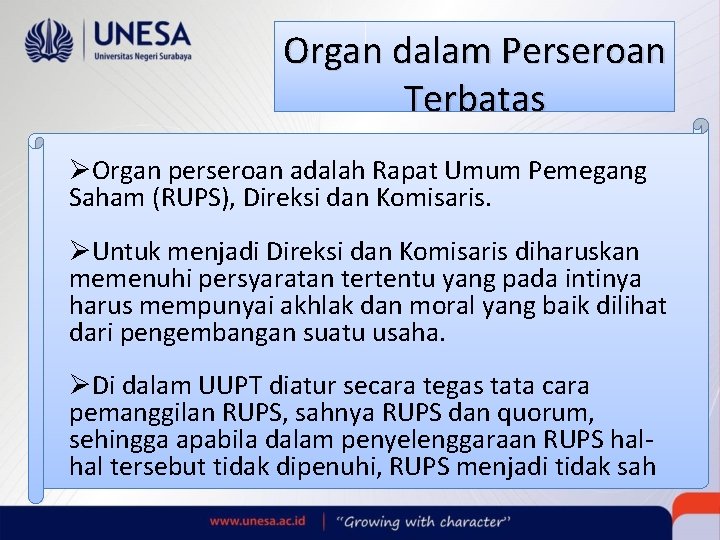 UNESA
Universitas Negeri Surabaya

Organ dalam Perseroan Terbatas

➢Organ perseroan adalah Rapat Umum Pemegang Saham (RUPS), Direksi dan Komisaris.

➢Untuk menjadi Direksi dan Komisaris diharuskan memenuhi persyaratan tertentu yang pada intinya harus mempunyai akhlak dan moral yang baik dilihat dari pengembangan suatu usaha.

➢Di dalam UUPT diatur secara tegas tata cara pemanggilan RUPS, sahnya RUPS dan quorum, sehingga apabila dalam penyelenggaraan RUPS hal-hal tersebut tidak dipenuhi, RUPS menjadi tidak sah

www.unesa.ac.id | "Growing with character"